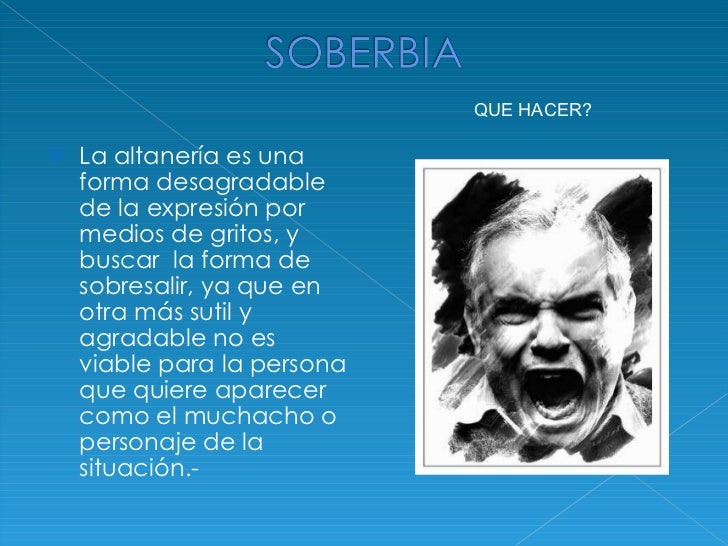 SOBERBIA

QUE HACER?

La altanería es una forma desagradable de la expresión por medios de gritos, y buscar  la forma de sobresalir, ya que en otra más sutil y agradable no es viable para la persona que quiere aparecer como el muchacho o personaje de la situación.-